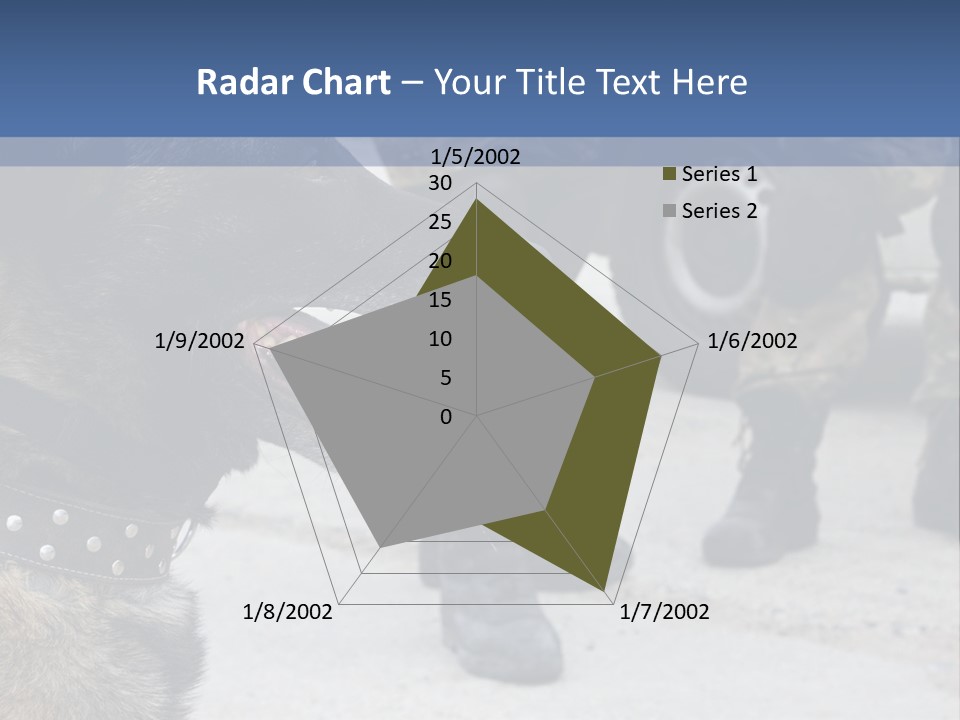 Radar Chart – Your Title Text Here

1/5/2002
30
25
20
15
10
5
0
1/6/2002
1/7/2002
1/8/2002
1/9/2002

Series 1
Series 2